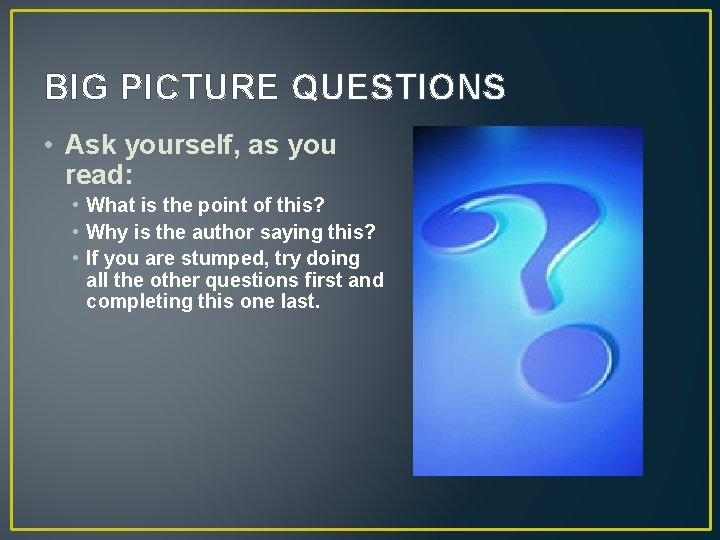 BIG PICTURE QUESTIONS

• Ask yourself, as you read:
  • What is the point of this?
  • Why is the author saying this?
  • If you are stumped, try doing all the other questions first and completing this one last.